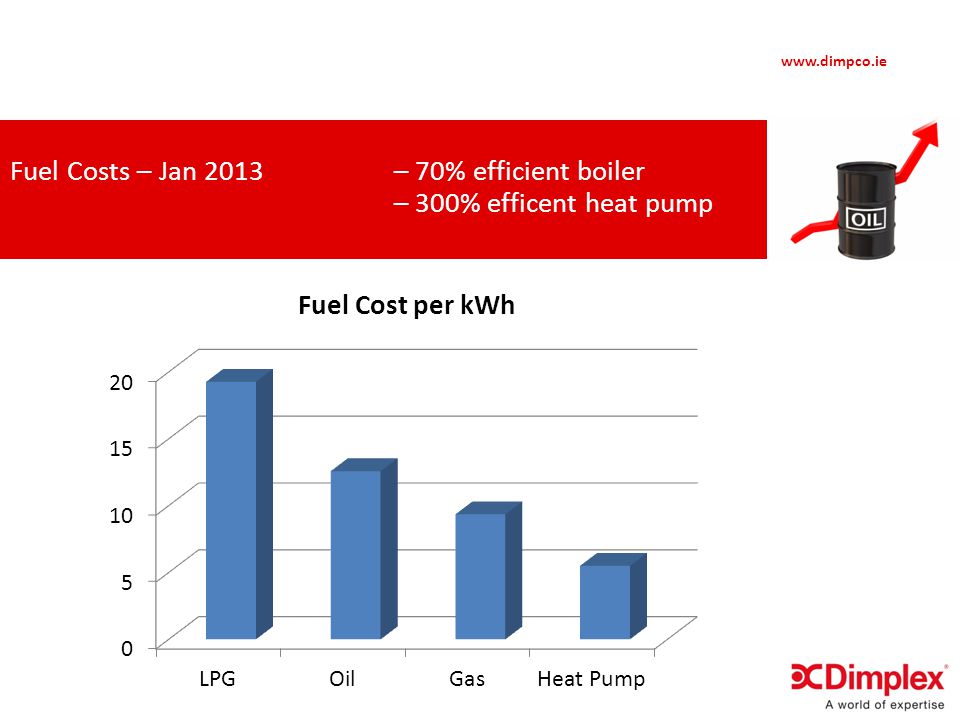 www.dimpco.ie

Fuel Costs – Jan 2013

– 70% efficient boiler
– 300% efficent heat pump

OIL

Fuel Cost per kWh

20
15
10
5
0

LPG
Oil
Gas
Heat Pump

Dimplex
A world of expertise